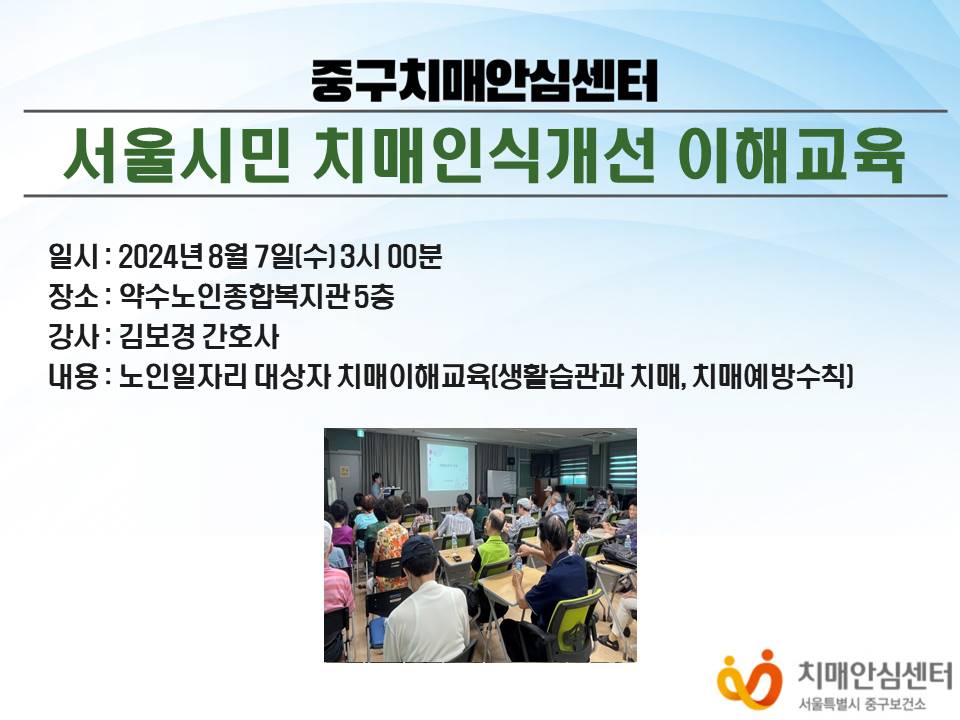 중구치매안심센터

서울시민 치매인식개선 이해교육

일시 : 2024년 8월 7일(수) 3시 00분
장소 : 약수노인종합복지관 5층
강사 : 김보경 간호사
내용 : 노인일자리 대상자 치매이해교육(생활습관과 치매, 치매예방수칙)

치매안심센터
서울특별시 중구보건소